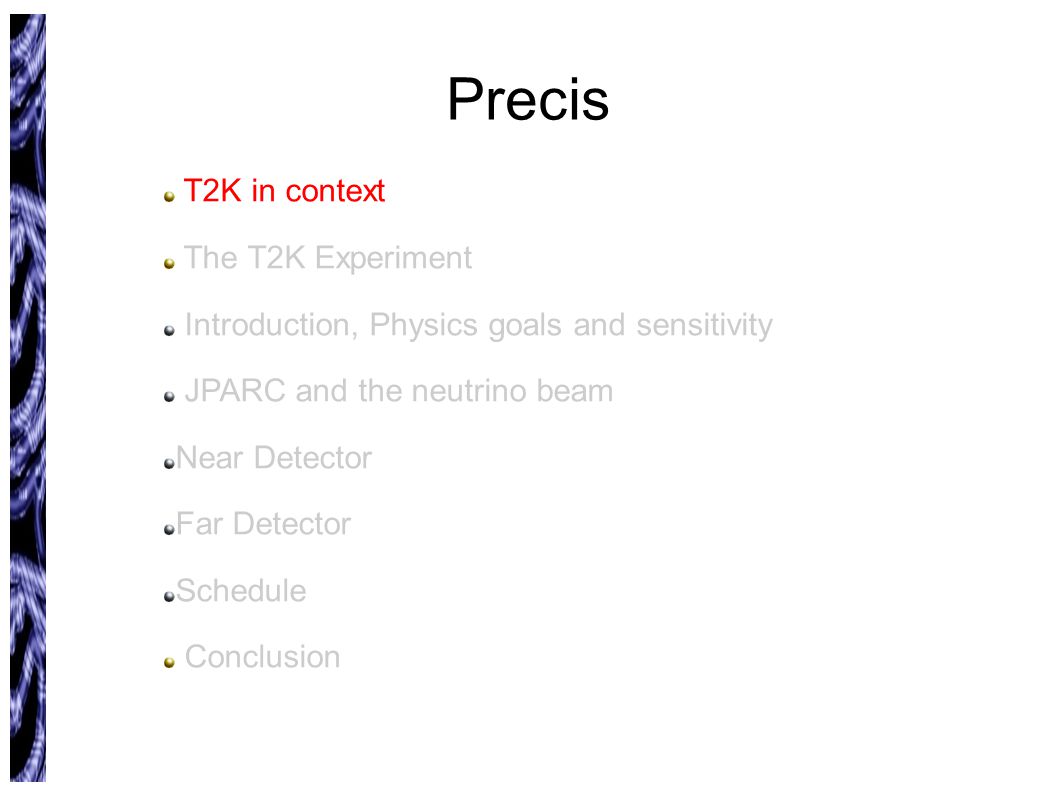 Precis

T2K in context

The T2K Experiment

Introduction, Physics goals and sensitivity

JPARC and the neutrino beam

Near Detector

Far Detector

Schedule

Conclusion